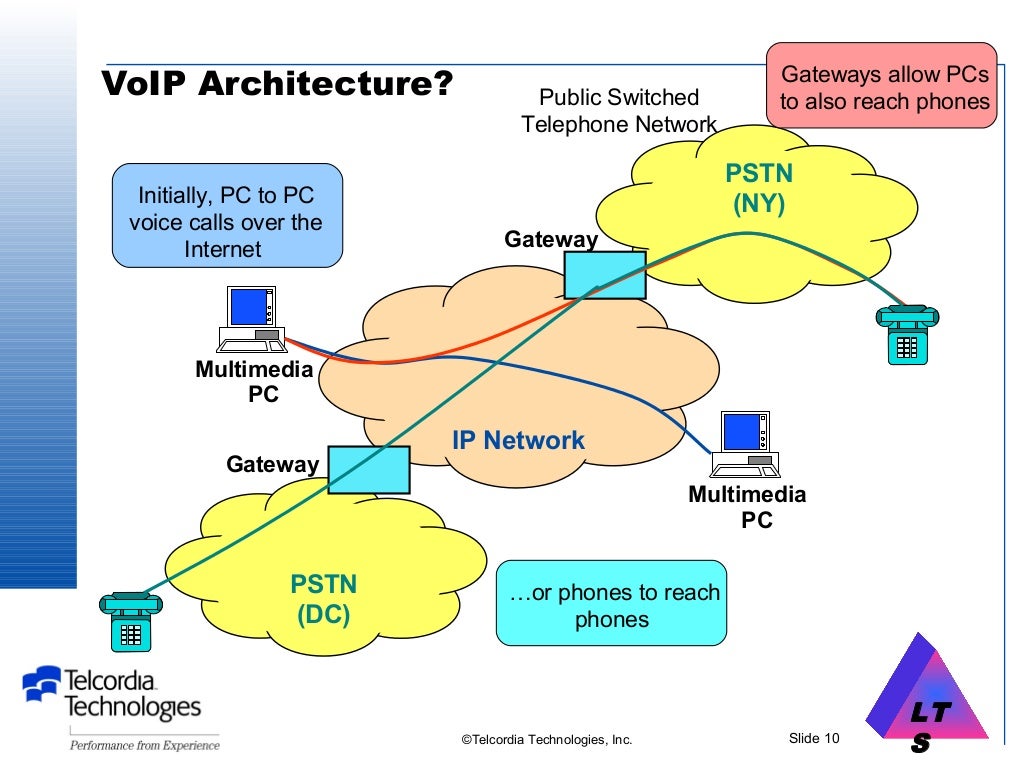 VoIP Architecture?

Public Switched Telephone Network

Gateways allow PCs to also reach phones

Initially, PC to PC voice calls over the Internet

PSTN (NY)

Gateway

Multimedia PC

IP Network

Gateway

Multimedia PC

PSTN (DC)

…or phones to reach phones

Telcordia Technologies

Performance from Experience

©Telcordia Technologies, Inc.

Slide 10

LTS